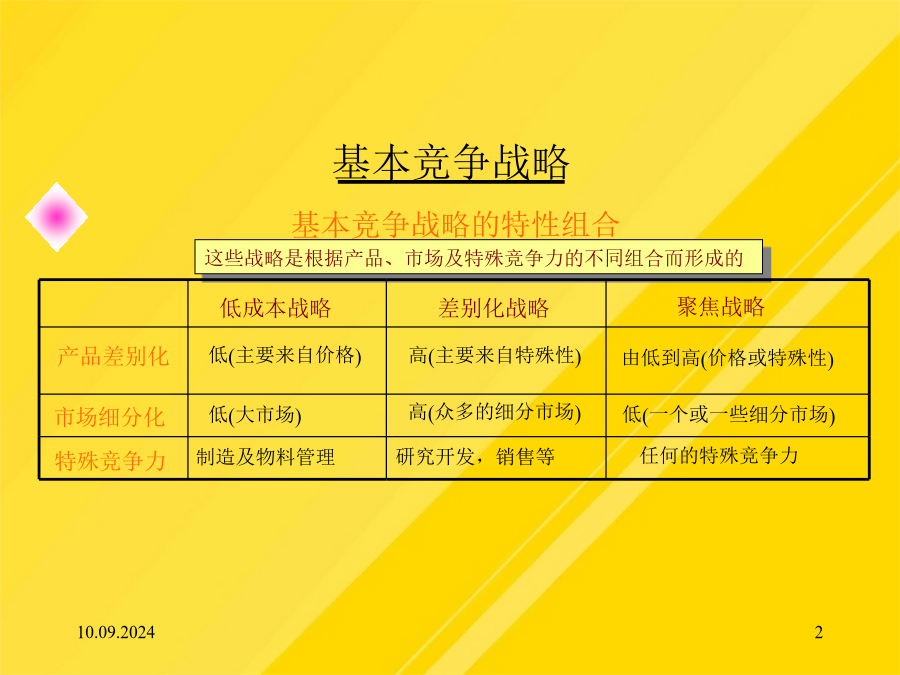 基本竞争战略

基本竞争战略的特性组合

这些战略是根据产品、市场及特殊竞争力的不同组合而形成的

|  | 低成本战略 | 差别化战略 | 聚焦战略 |
|---|---|---|---|
| 产品差别化 | 低(主要来自价格) | 高(主要来自特殊性) | 由低到高(价格或特殊性) |
| 市场细分化 | 低(大市场) | 高(众多的细分市场) | 低(一个或一些细分市场) |
| 特殊竞争力 | 制造及物料管理 | 研究开发，销售等 | 任何的特殊竞争力 |

10.09.2024

2